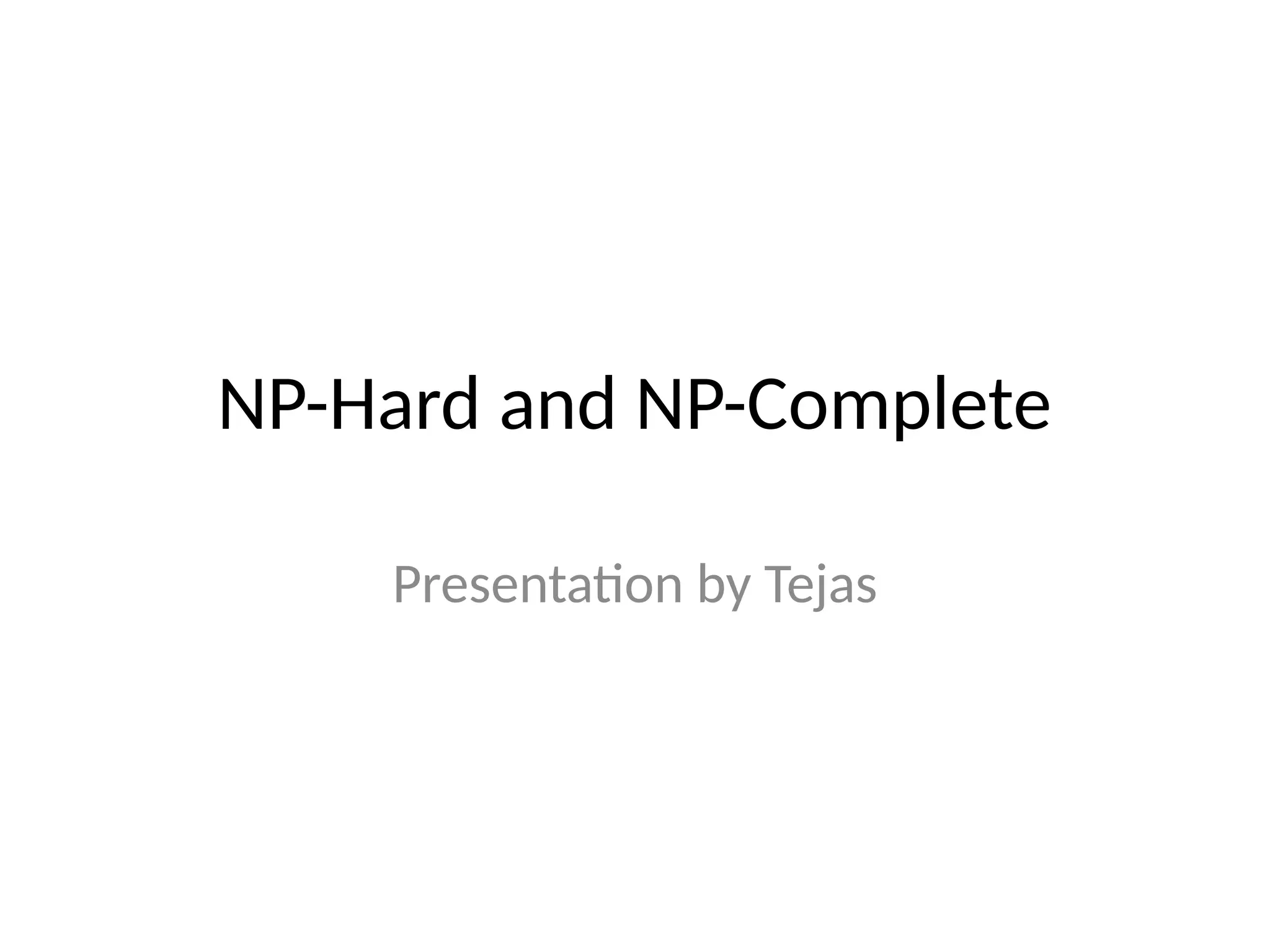 NP-Hard and NP-Complete

Presentation by Tejas